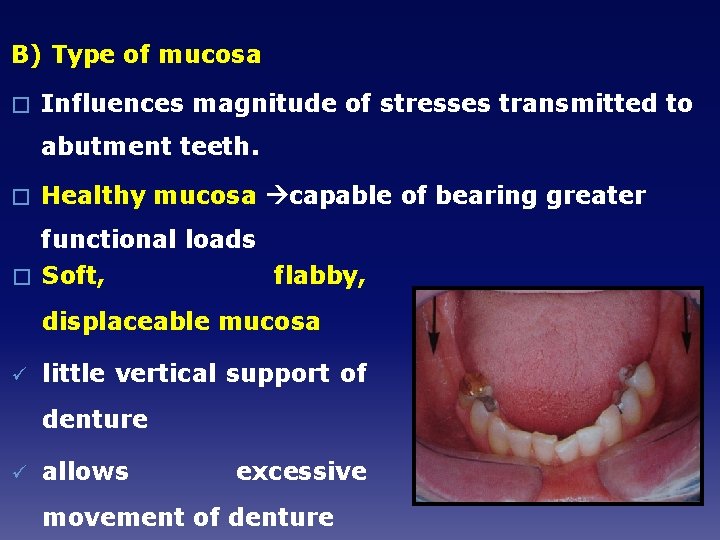 B) Type of mucosa

□ Influences magnitude of stresses transmitted to abutment teeth.

□ Healthy mucosa →capable of bearing greater functional loads

□ Soft, flabby, displaceable mucosa

✓ little vertical support of denture

✓ allows excessive movement of denture